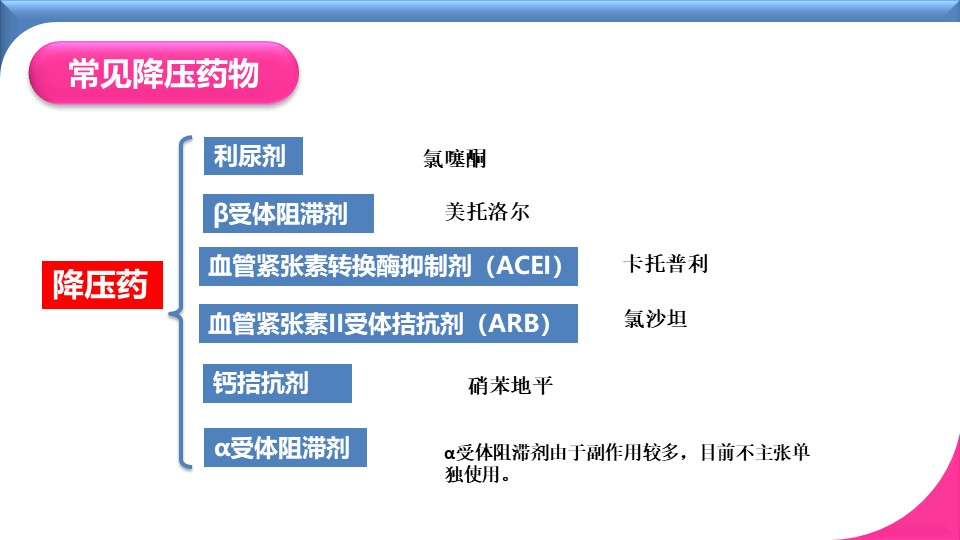 常见降压药物

降压药

利尿剂 氯噻酮

β受体阻滞剂 美托洛尔

血管紧张素转换酶抑制剂（ACEI） 卡托普利

血管紧张素II受体拮抗剂（ARB） 氯沙坦

钙拮抗剂 硝苯地平

α受体阻滞剂 α受体阻滞剂由于副作用较多，目前不主张单独使用。